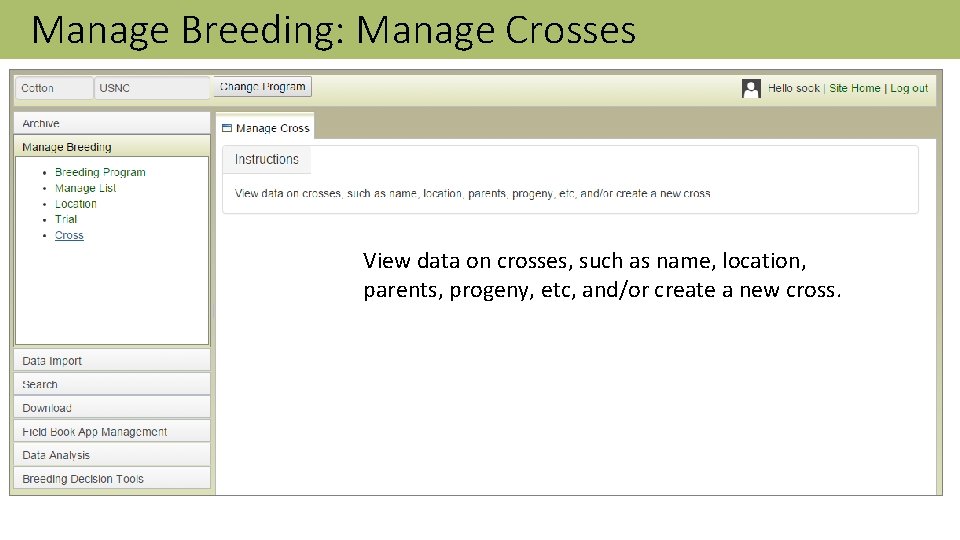 Manage Breeding: Manage Crosses

Cotton USNC Change Program

Hello sook | Site Home | Log out

Archive

Manage Breeding

- Breeding Program
- Manage List
- Location
- Trial
- Cross

Data Import

Search

Download

Field Book App Management

Data Analysis

Breeding Decision Tools

Manage Cross

Instructions

View data on crosses, such as name, location, parents, progeny, etc, and/or create a new cross

View data on crosses, such as name, location, parents, progeny, etc, and/or create a new cross.